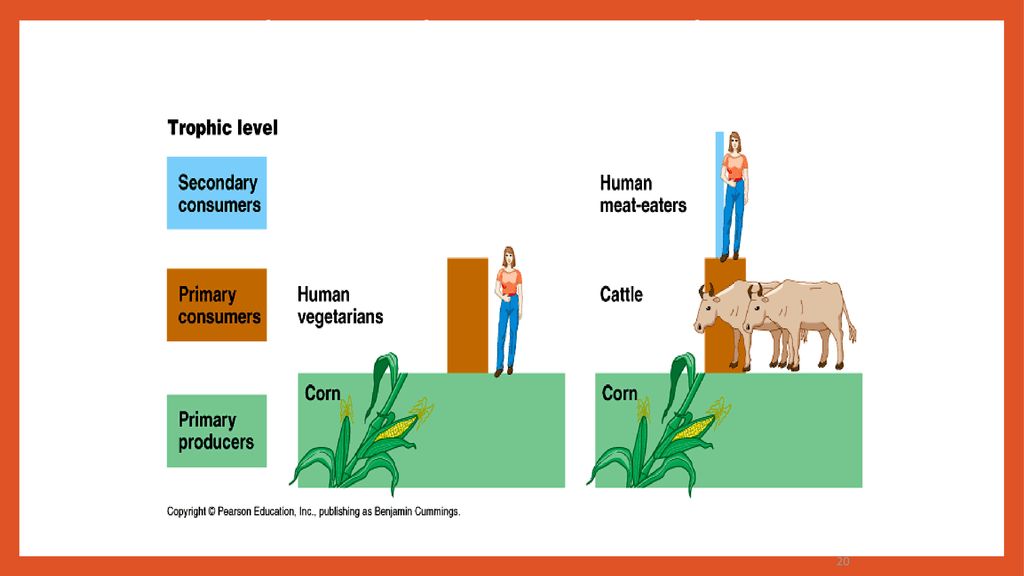 Trophic level

Secondary consumers

Primary consumers

Primary producers

Human vegetarians

Corn

Human meat-eaters

Cattle

Corn

Copyright © Pearson Education, Inc., publishing as Benjamin Cummings.

20